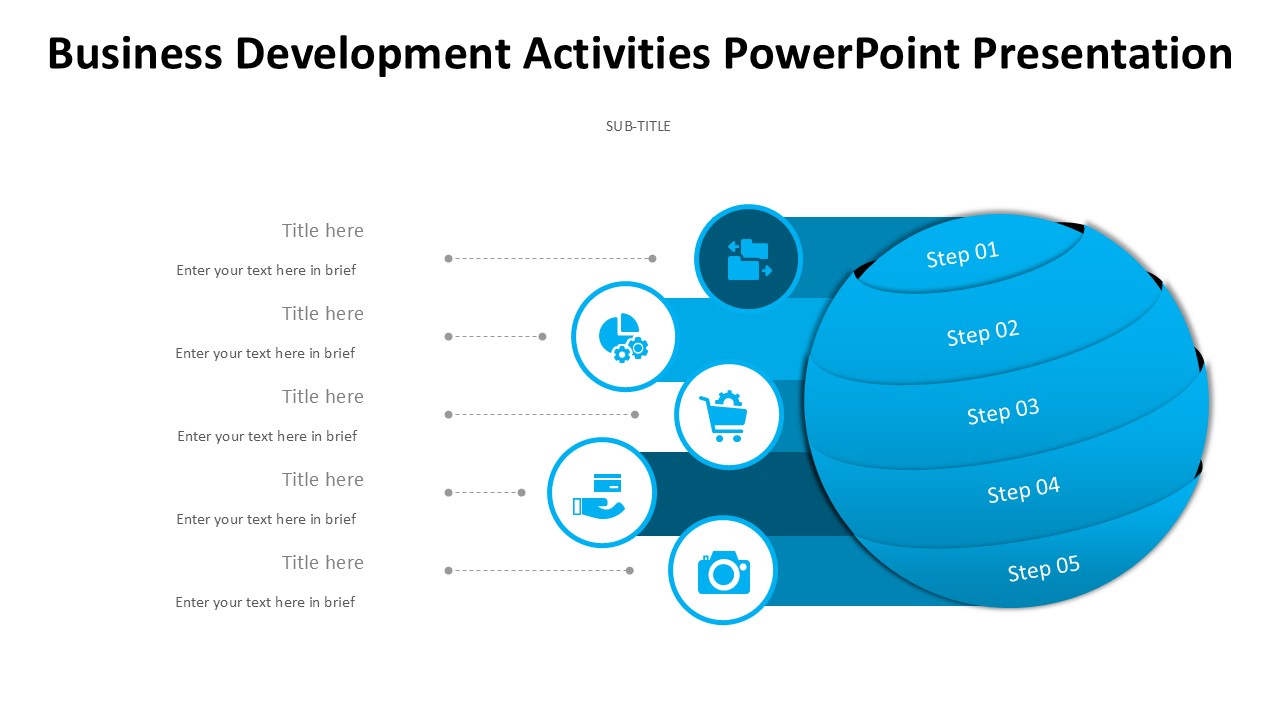 Business Development Activities PowerPoint Presentation

SUB-TITLE

Title here

Enter your text here in brief

Title here

Enter your text here in brief

Title here

Enter your text here in brief

Title here

Enter your text here in brief

Title here

Enter your text here in brief

Step 01

Step 02

Step 03

Step 04

Step 05